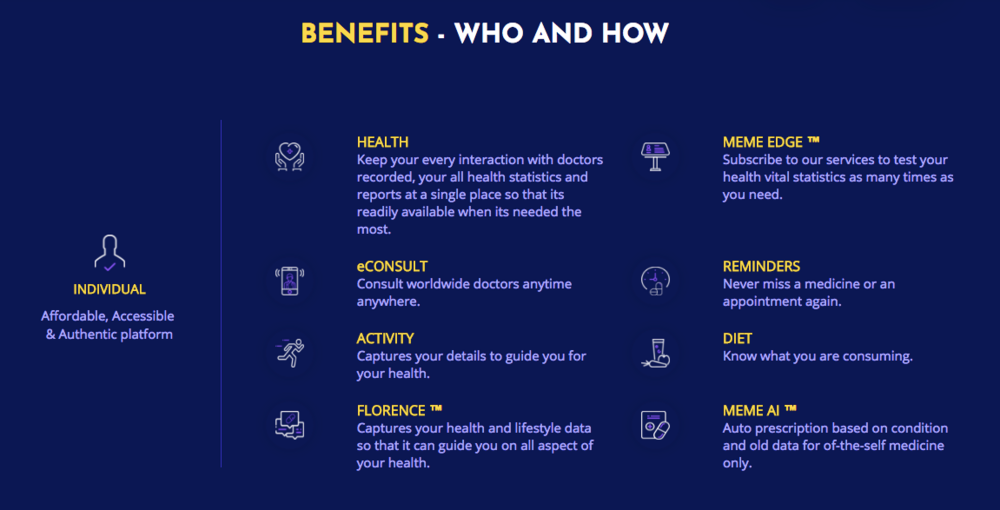 BENEFITS - WHO AND HOW

INDIVIDUAL

Affordable, Accessible & Authentic platform

HEALTH
Keep your every interaction with doctors recorded, your all health statistics and reports at a single place so that its readily available when its needed the most.

eCONSULT
Consult worldwide doctors anytime anywhere.

ACTIVITY
Captures your details to guide you for your health.

FLORENCE ™
Captures your health and lifestyle data so that it can guide you on all aspect of your health.

MEME EDGE ™
Subscribe to our services to test your health vital statistics as many times as you need.

REMINDERS
Never miss a medicine or an appointment again.

DIET
Know what you are consuming.

MEME AI ™
Auto prescription based on condition and old data for of-the-self medicine only.